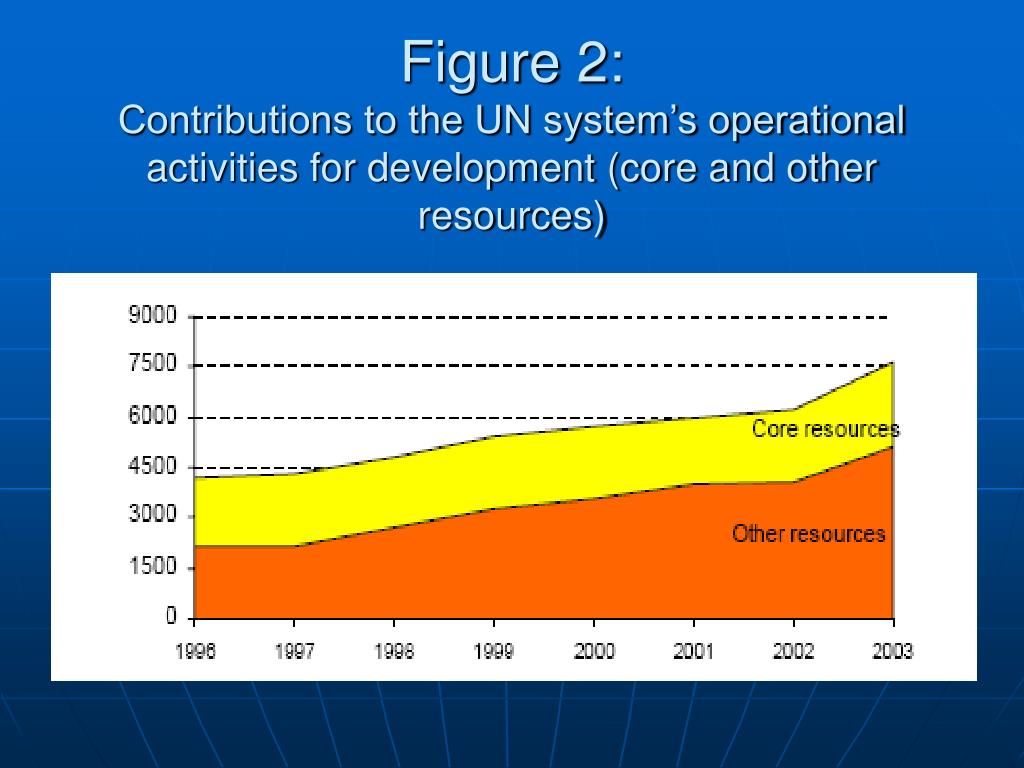 Figure 2:
Contributions to the UN system's operational activities for development (core and other resources)

9000
7500
6000
4500
3000
1500
0

Core resources
Other resources

1996
1997
1998
1999
2000
2001
2002
2003